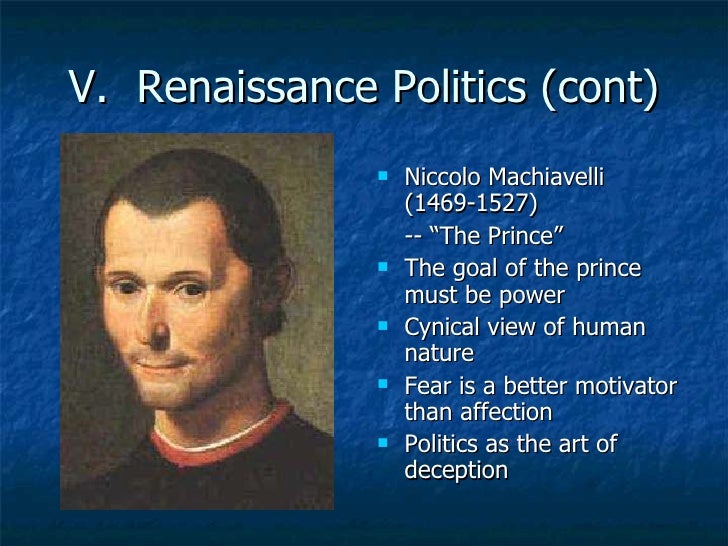 V. Renaissance Politics (cont)

- Niccolo Machiavelli (1469-1527)
-- “The Prince”
- The goal of the prince must be power
- Cynical view of human nature
- Fear is a better motivator than affection
- Politics as the art of deception